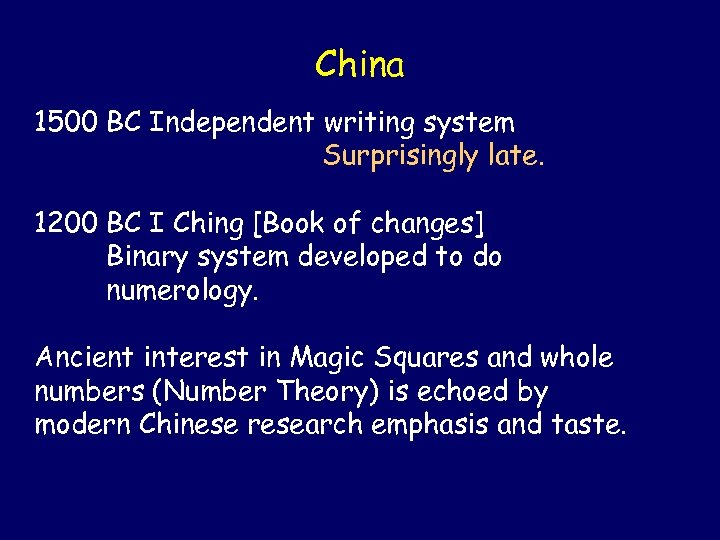 China

1500 BC Independent writing system
Surprisingly late.

1200 BC I Ching [Book of changes]
Binary system developed to do numerology.

Ancient interest in Magic Squares and whole numbers (Number Theory) is echoed by modern Chinese research emphasis and taste.